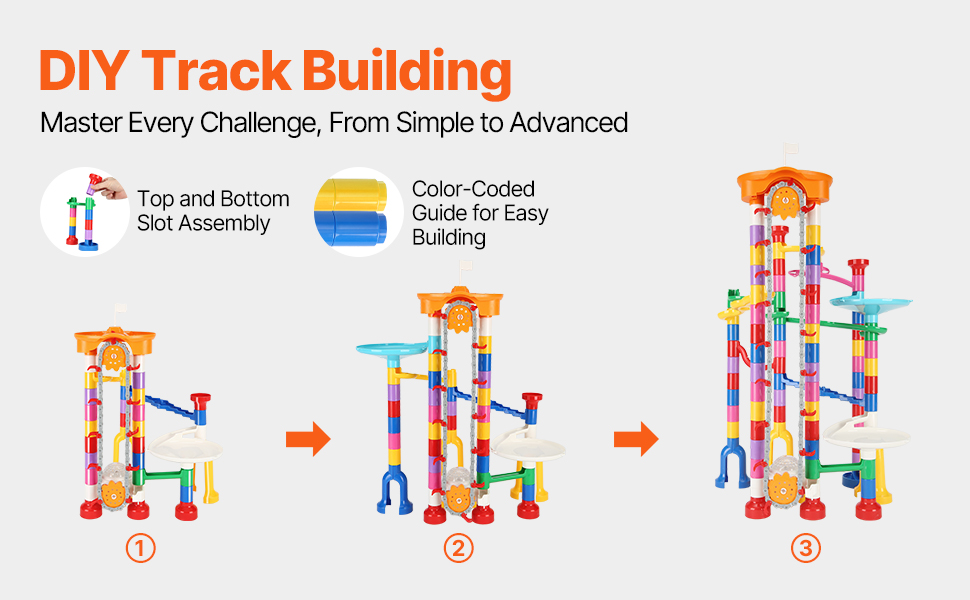 DIY Track Building

Master Every Challenge, From Simple to Advanced

Top and Bottom Slot Assembly

Color-Coded Guide for Easy Building

①

②

③